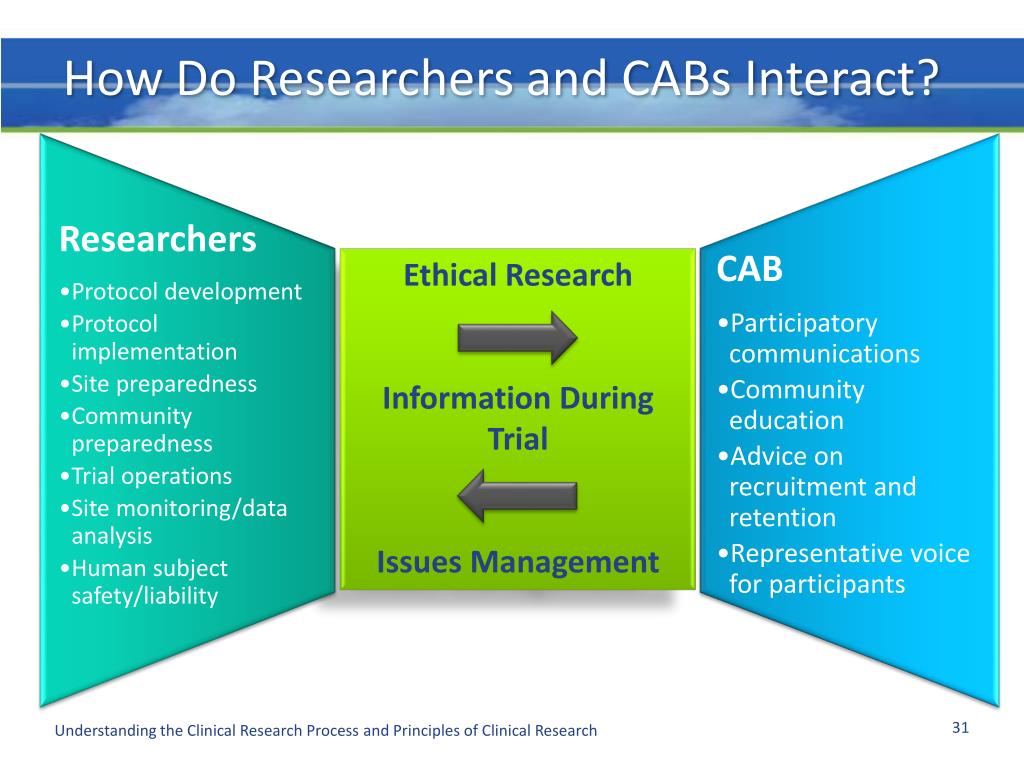 How Do Researchers and CABs Interact?

Researchers
•Protocol development
•Protocol implementation
•Site preparedness
•Community preparedness
•Trial operations
•Site monitoring/data analysis
•Human subject safety/liability

Ethical Research

Information During Trial

Issues Management

CAB
•Participatory communications
•Community education
•Advice on recruitment and retention
•Representative voice for participants

Understanding the Clinical Research Process and Principles of Clinical Research

31